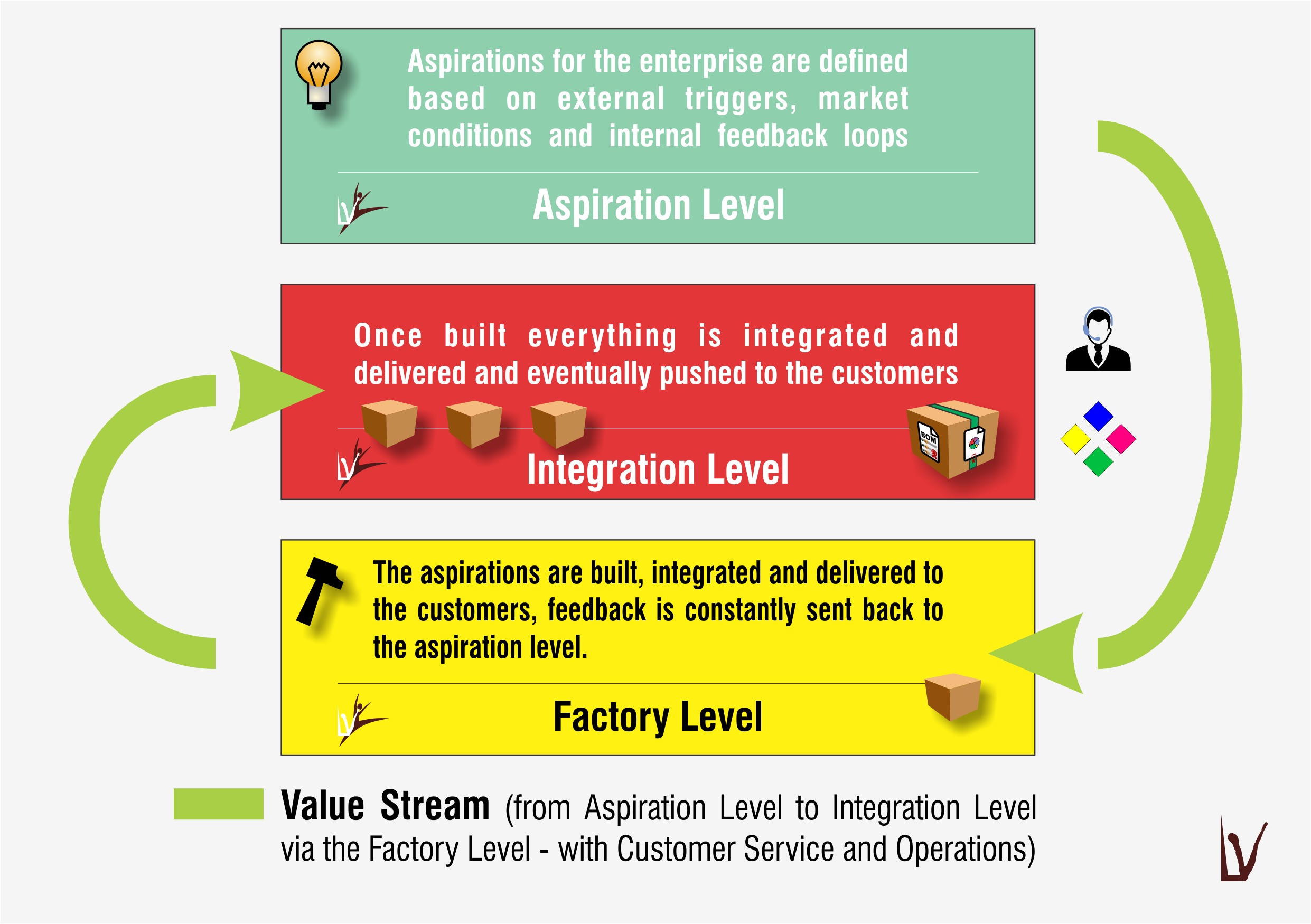 Aspirations for the enterprise are defined based on external triggers, market conditions and internal feedback loops

Aspiration Level

Once built everything is integrated and delivered and eventually pushed to the customers

BOM

Integration Level

The aspirations are built, integrated and delivered to the customers, feedback is constantly sent back to the aspiration level.

Factory Level

Value Stream (from Aspiration Level to Integration Level via the Factory Level - with Customer Service and Operations)